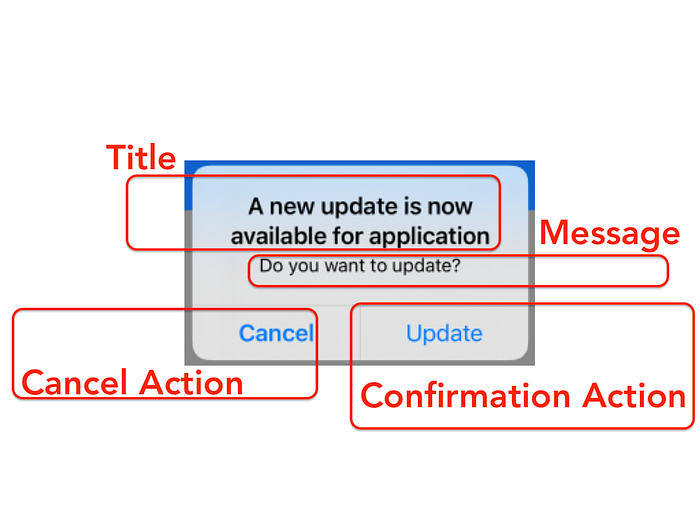 Title

A new update is now available for application

Message

Do you want to update?

Cancel

Update

Cancel Action

Confirmation Action